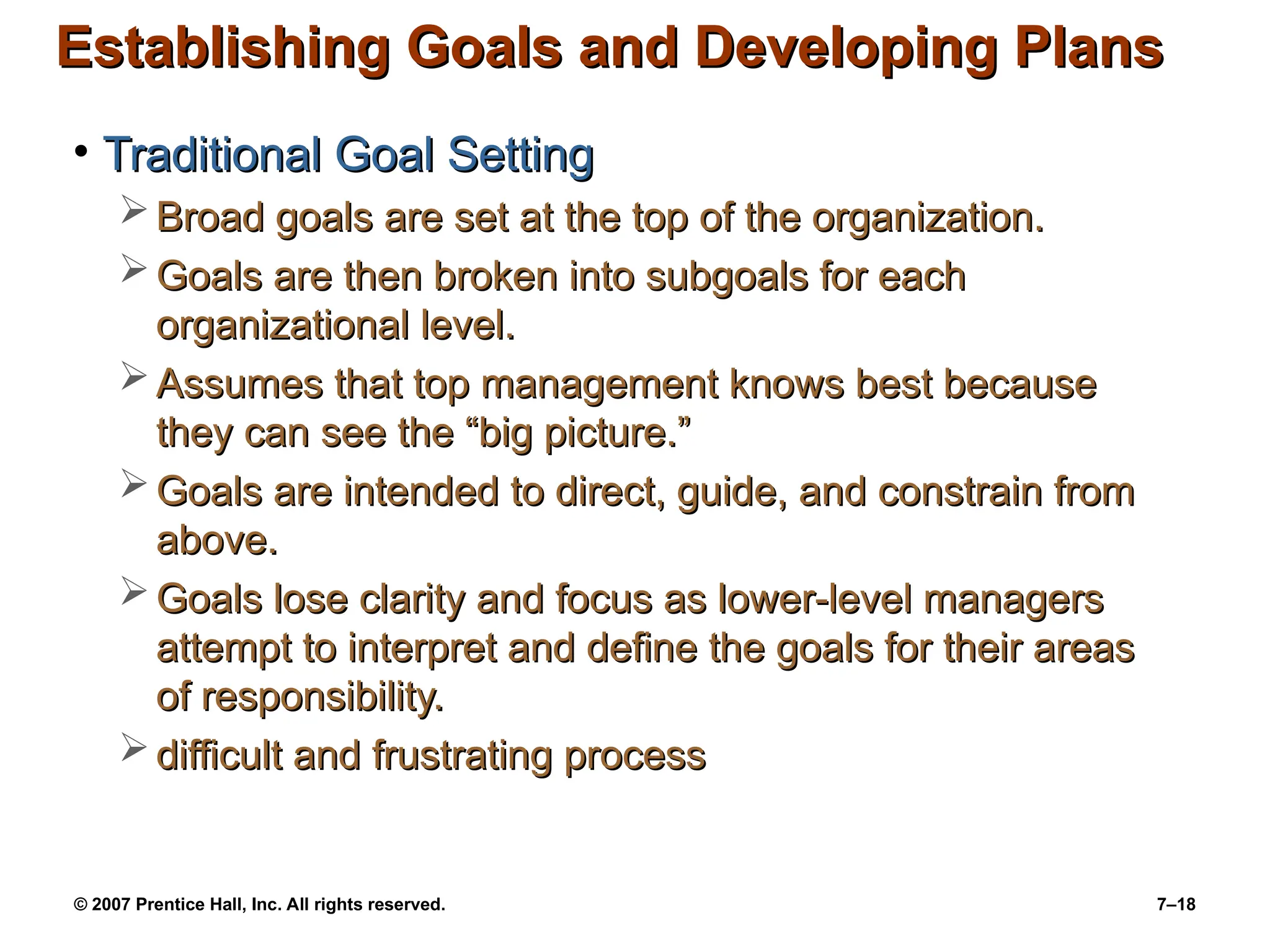 Establishing Goals and Developing Plans

• Traditional Goal Setting

➢ Broad goals are set at the top of the organization.

➢ Goals are then broken into subgoals for each organizational level.

➢ Assumes that top management knows best because they can see the “big picture.”

➢ Goals are intended to direct, guide, and constrain from above.

➢ Goals lose clarity and focus as lower-level managers attempt to interpret and define the goals for their areas of responsibility.

➢ difficult and frustrating process

© 2007 Prentice Hall, Inc. All rights reserved.

7–18